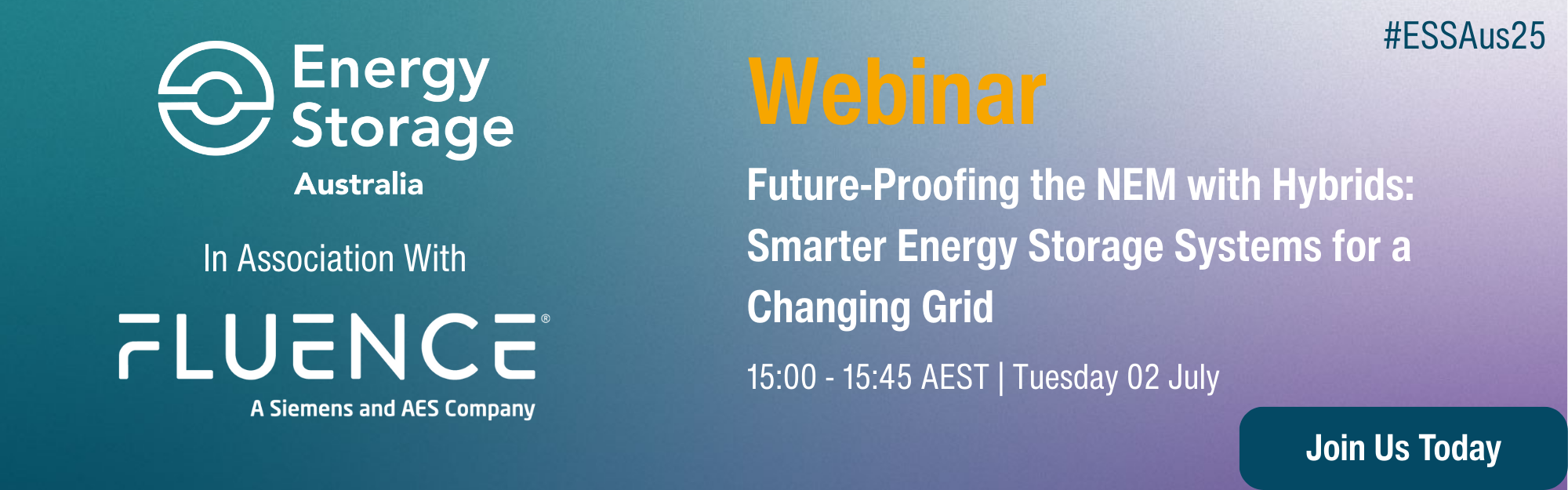 Energy Storage Australia

In Association With

FLUENCE®
A Siemens and AES Company

#ESSAus25

Webinar

Future-Proofing the NEM with Hybrids: Smarter Energy Storage Systems for a Changing Grid

15:00 - 15:45 AEST | Tuesday 02 July

Join Us Today